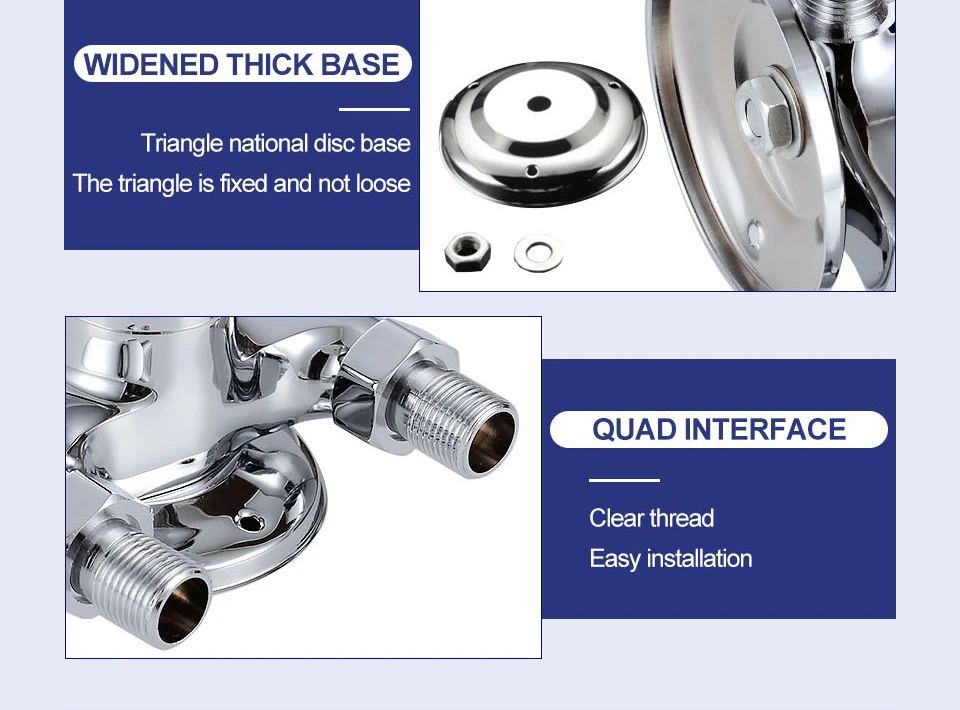 WIDENED THICK BASE

Triangle national disc base
The triangle is fixed and not loose

QUAD INTERFACE

Clear thread
Easy installation